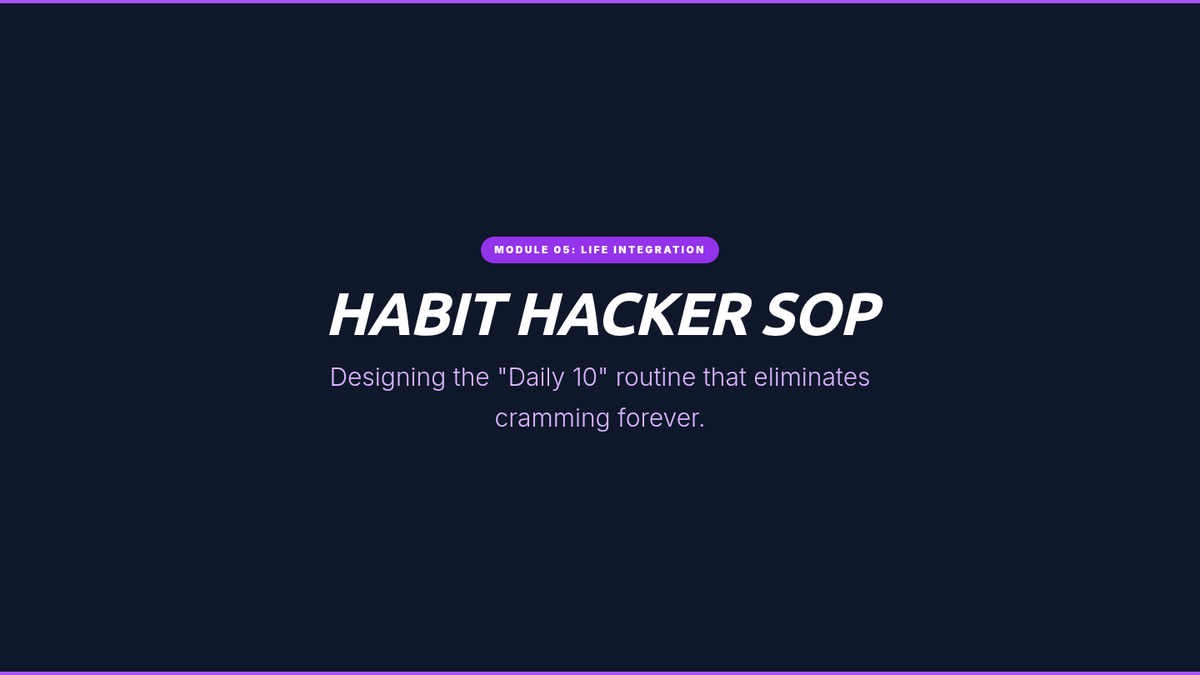 MODULE 05: LIFE INTEGRATION

HABIT HACKER SOP

Designing the "Daily 10" routine that eliminates cramming forever.